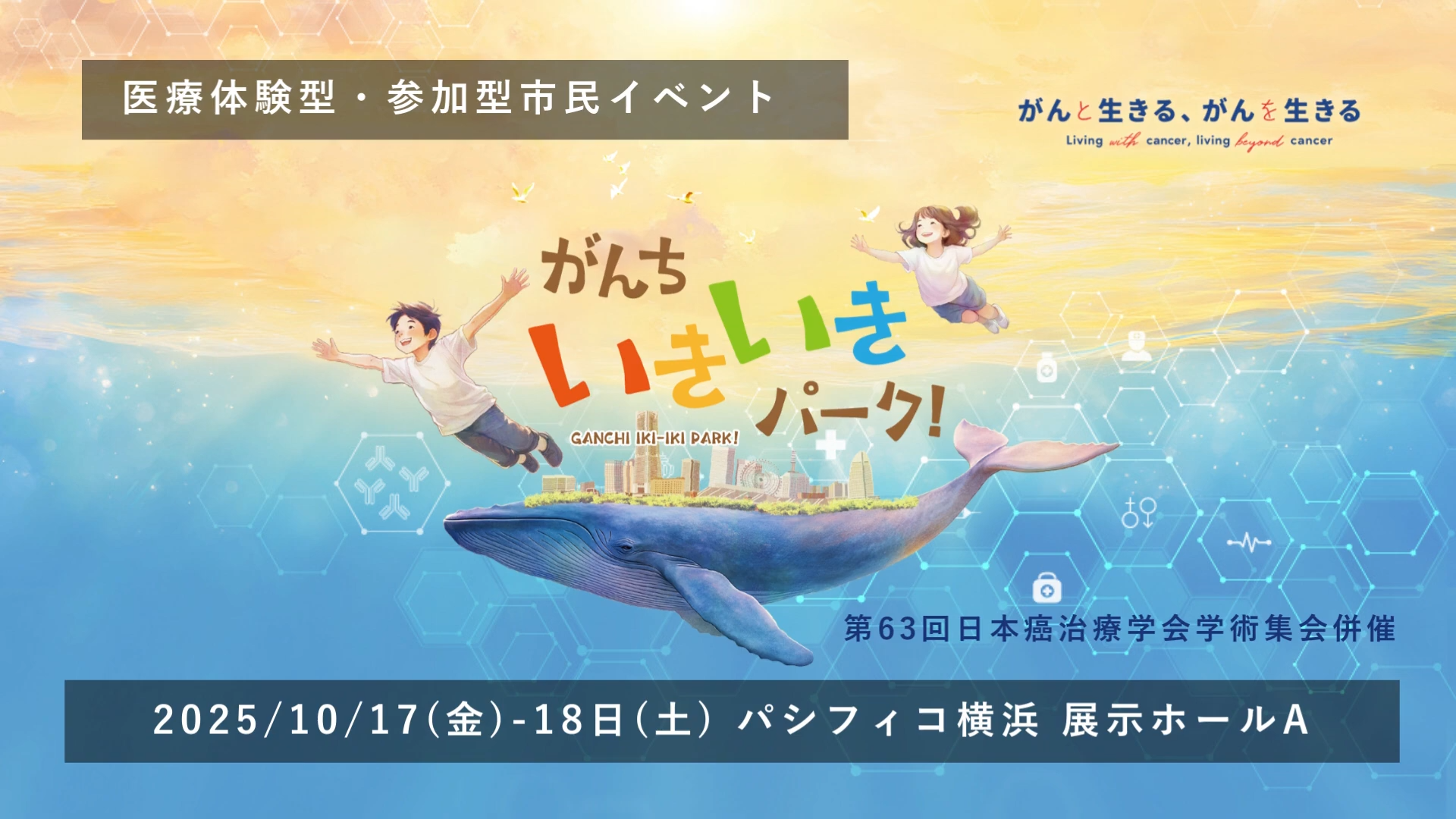 医療体験型・参加型市民イベント

がんと生きる、がんを生きる
Living with cancer, living beyond cancer

がんち
いきいき
パーク!
GANCHI IKI-IKI PARK!

第63回日本癌治療学会学術集会併催

2025/10/17(金)-18日(土) パシフィコ横浜 展示ホールA